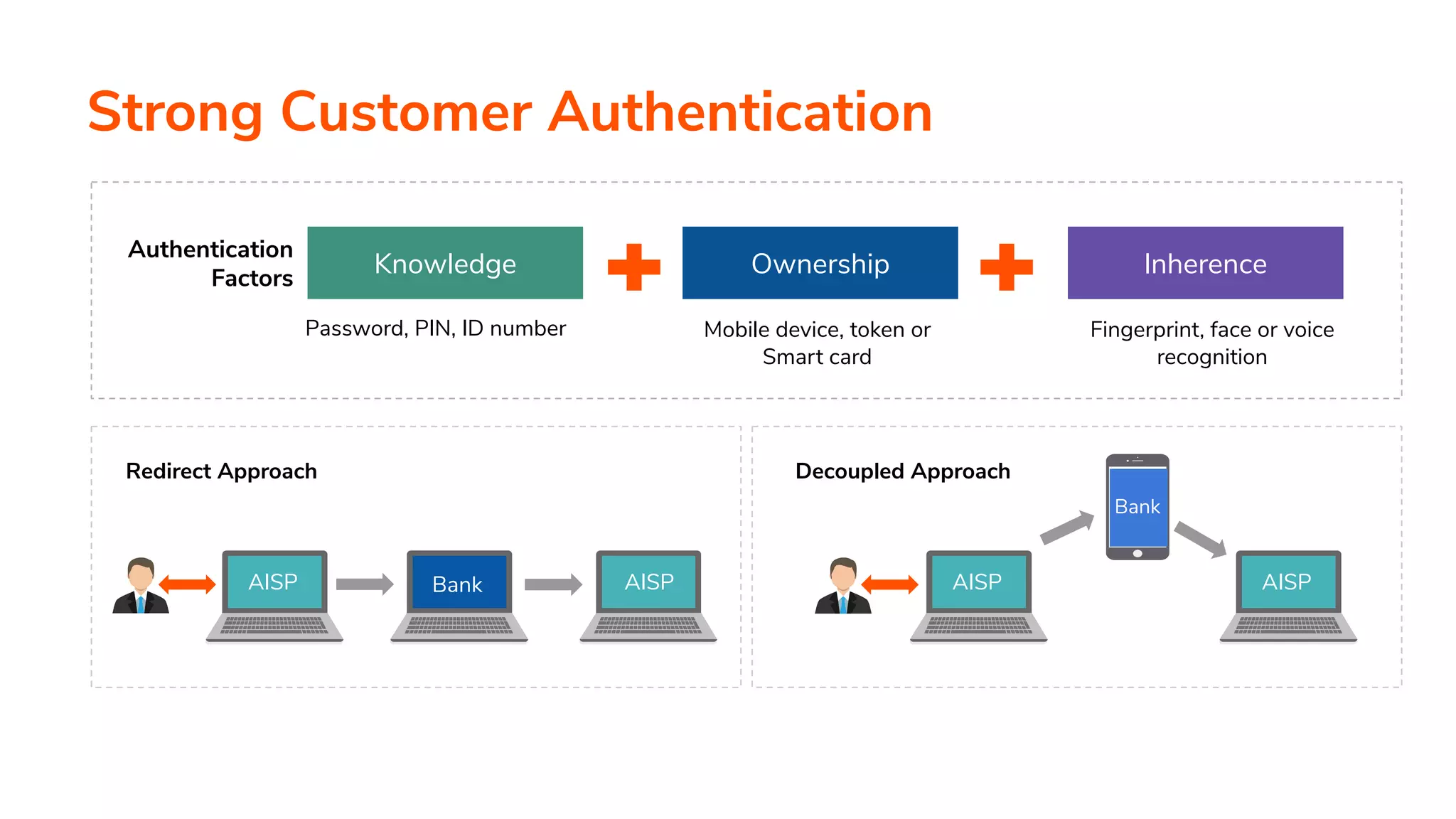 Strong Customer Authentication

Authentication Factors

Knowledge

Password, PIN, ID number

Ownership

Mobile device, token or Smart card

Inherence

Fingerprint, face or voice recognition

Redirect Approach

AISP

Bank

AISP

Decoupled Approach

AISP

Bank

AISP